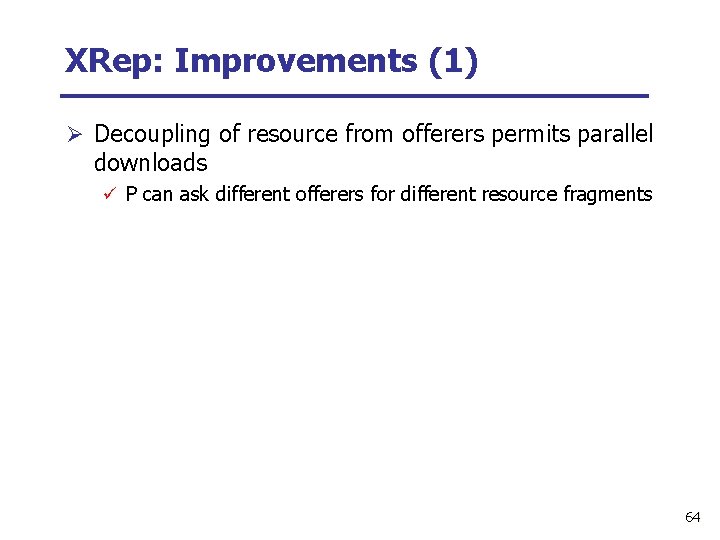 XRep: Improvements (1)

➢ Decoupling of resource from offerers permits parallel downloads

✓ P can ask different offerers for different resource fragments

64